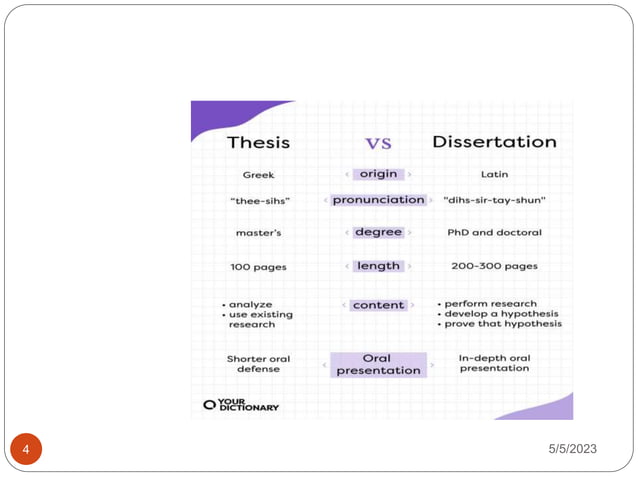 | Thesis | VS | Dissertation |
|---|---|---|
| Greek | origin | Latin |
| "thee-sihs" | pronunciation | "dihs-sir-tay-shun" |
| master's | degree | PhD and doctoral |
| 100 pages | length | 200-300 pages |
| • analyze • use existing research | content | • perform research • develop a hypothesis • prove that hypothesis |
| Shorter oral defense | Oral presentation | In-depth oral presentation |

YOUR DICTIONARY

4

5/5/2023